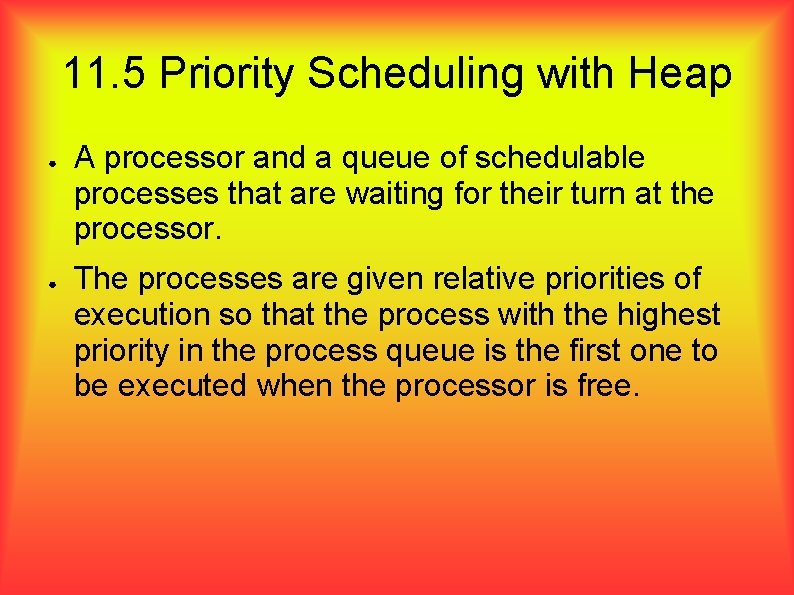 11.5 Priority Scheduling with Heap

● A processor and a queue of schedulable processes that are waiting for their turn at the processor.

● The processes are given relative priorities of execution so that the process with the highest priority in the process queue is the first one to be executed when the processor is free.